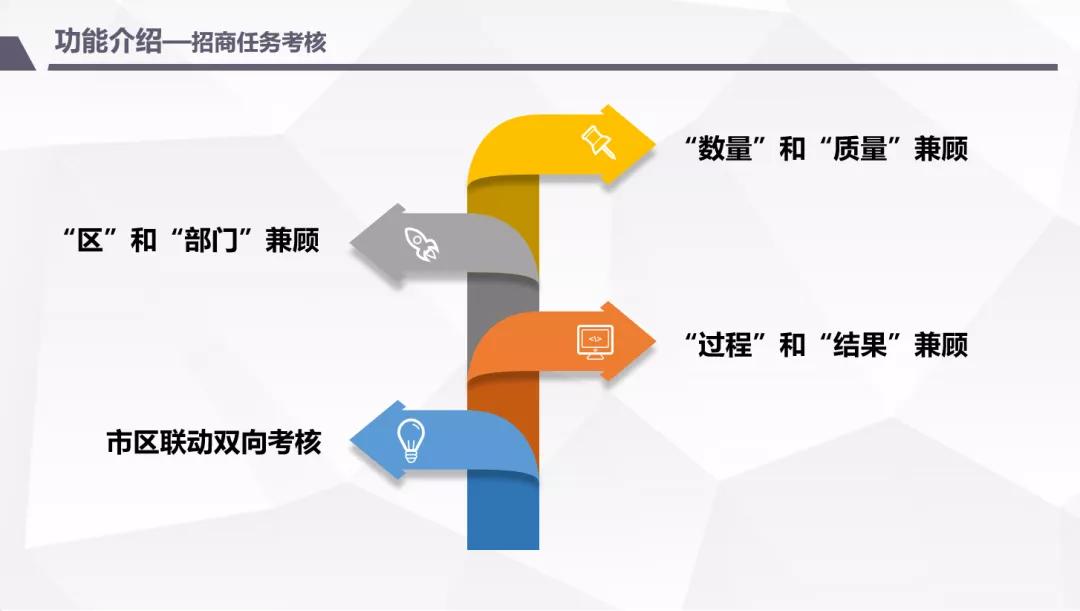 功能介绍—招商任务考核

“数量”和“质量”兼顾

“区”和“部门”兼顾

“过程”和“结果”兼顾

市区联动双向考核